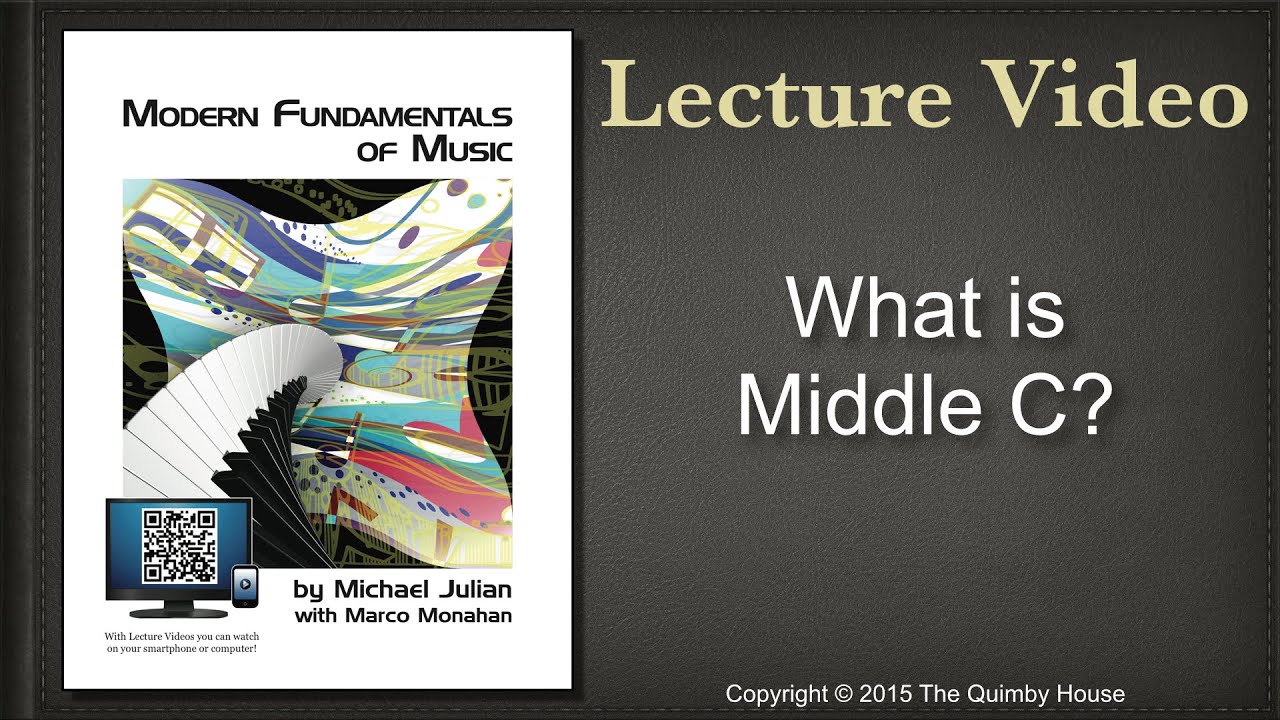 MODERN FUNDAMENTALS OF MUSIC

by Michael Julian
with Marco Monahan

With Lecture Videos you can watch on your smartphone or computer!

Lecture Video

What is Middle C?

Copyright © 2015 The Quimby House